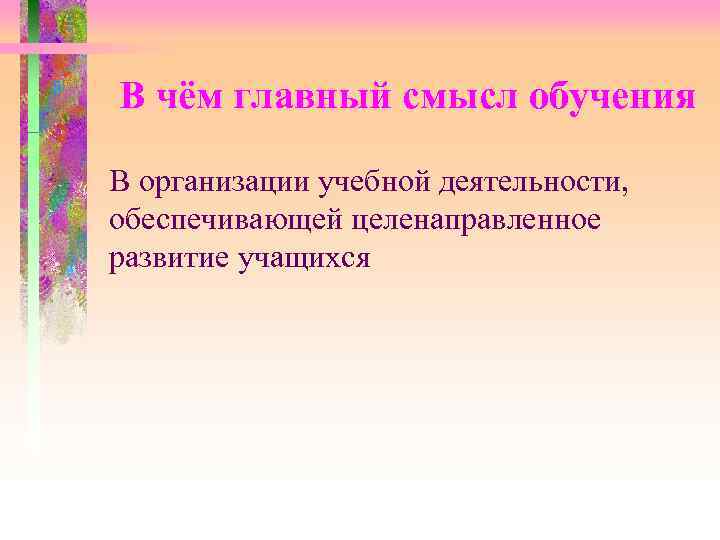 В чём главный смысл обучения

В организации учебной деятельности, обеспечивающей целенаправленное развитие учащихся